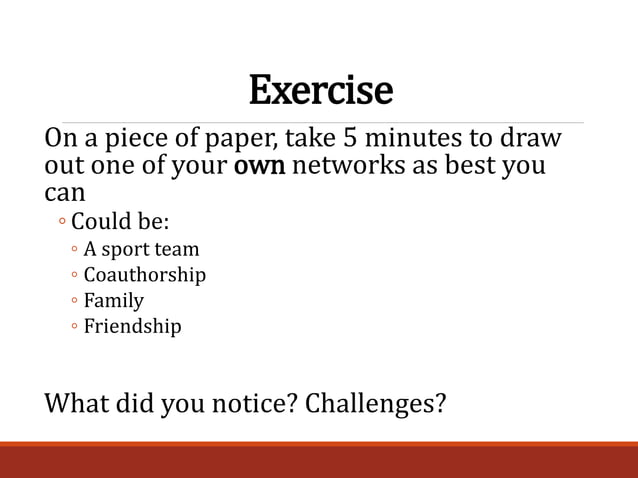 Exercise

On a piece of paper, take 5 minutes to draw out one of your own networks as best you can

◦ Could be:
◦ A sport team
◦ Coauthorship
◦ Family
◦ Friendship

What did you notice? Challenges?